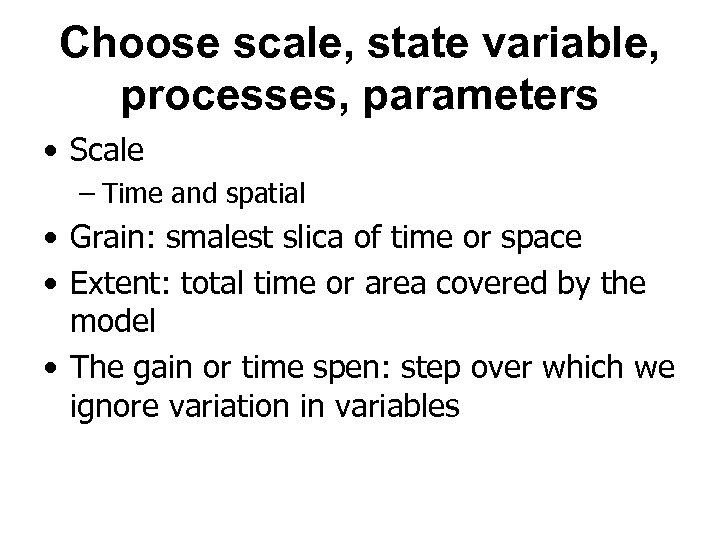 Choose scale, state variable, processes, parameters

• Scale
– Time and spatial
• Grain: smalest slica of time or space
• Extent: total time or area covered by the model
• The gain or time spen: step over which we ignore variation in variables